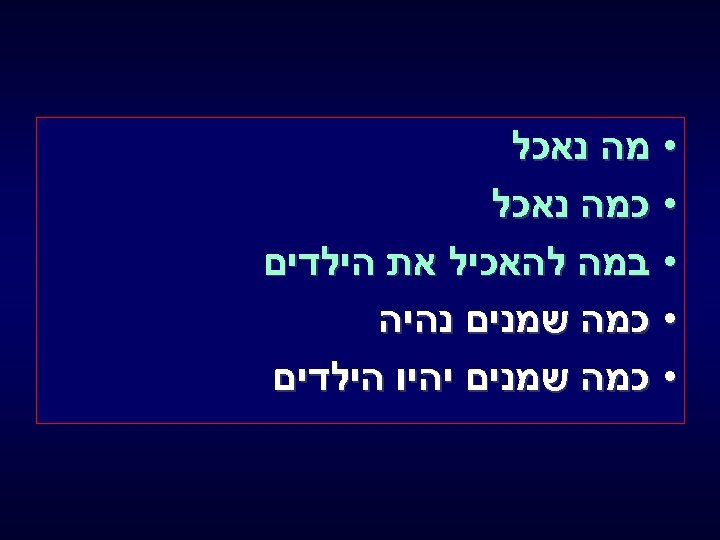 • מה נאכל
• כמה נאכל
• במה להאכיל את הילדים
• כמה שמנים נהיה
• כמה שמנים יהיו הילדים